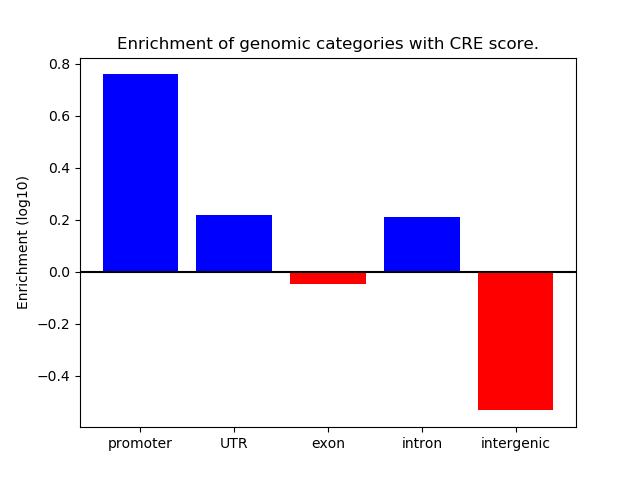 Enrichment of genomic categories with CRE score.

Enrichment (log10)

0.8
0.6
0.4
0.2
0.0
−0.2
−0.4

promoter
UTR
exon
intron
intergenic